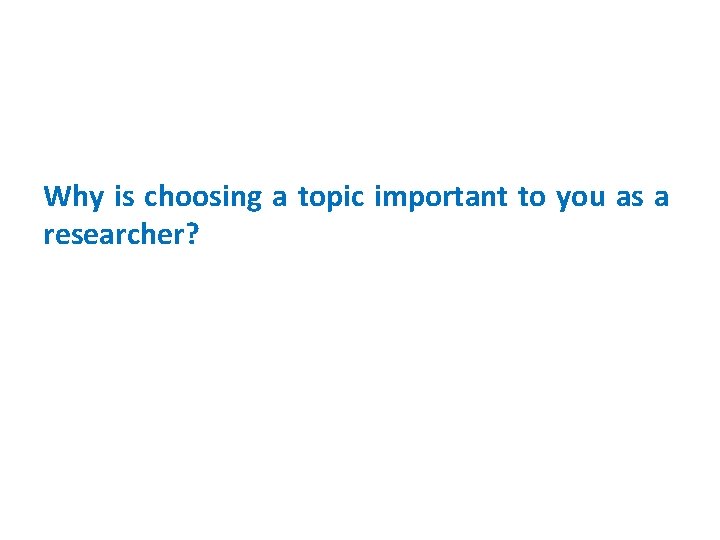 Why is choosing a topic important to you as a researcher?